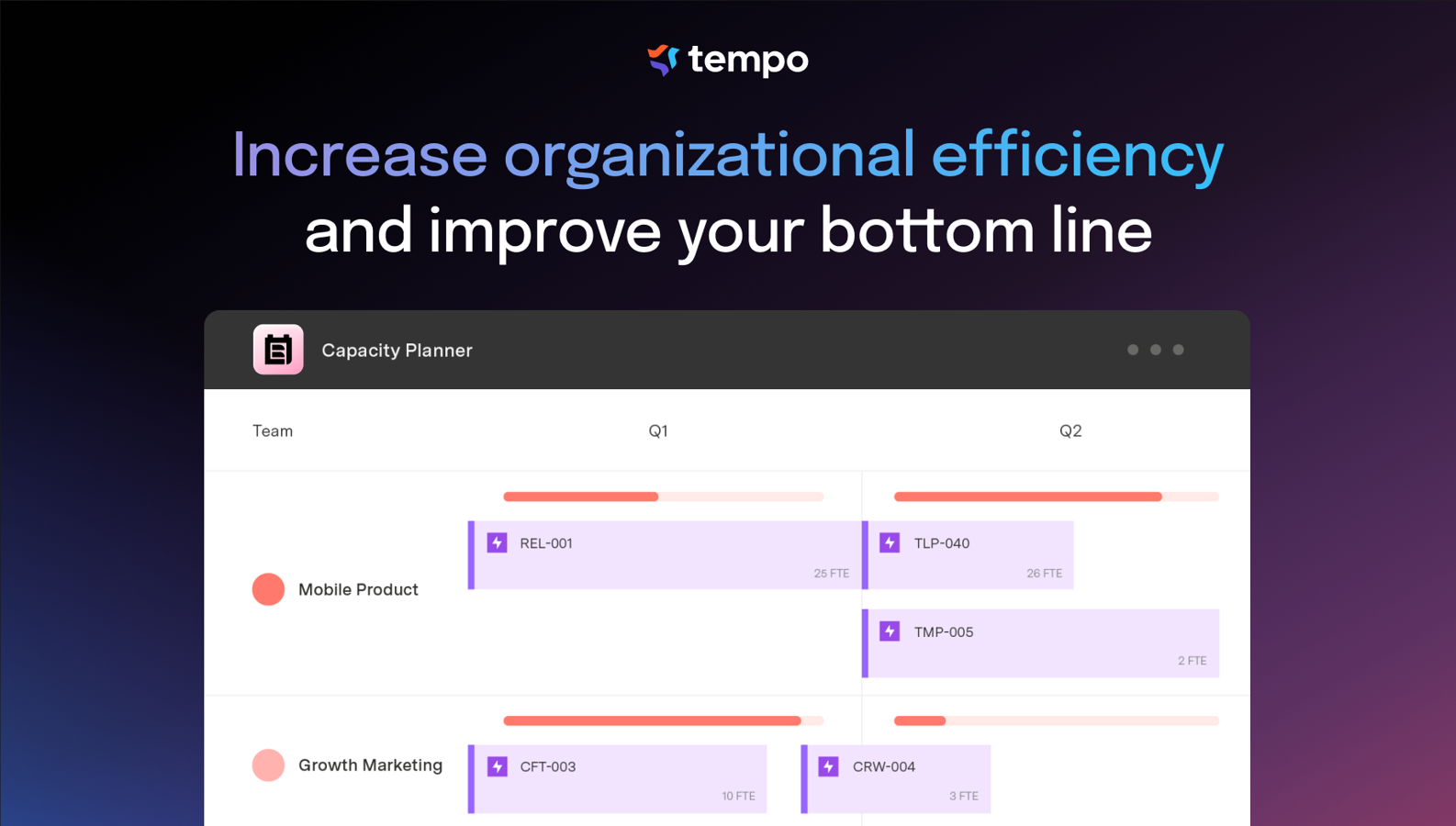 tempo

Increase organizational efficiency and improve your bottom line

Capacity Planner

Team

Q1

Q2

Mobile Product

REL-001

25 FTE

TLP-040

26 FTE

TMP-005

2 FTE

Growth Marketing

CFT-003

10 FTE

CRW-004

3 FTE